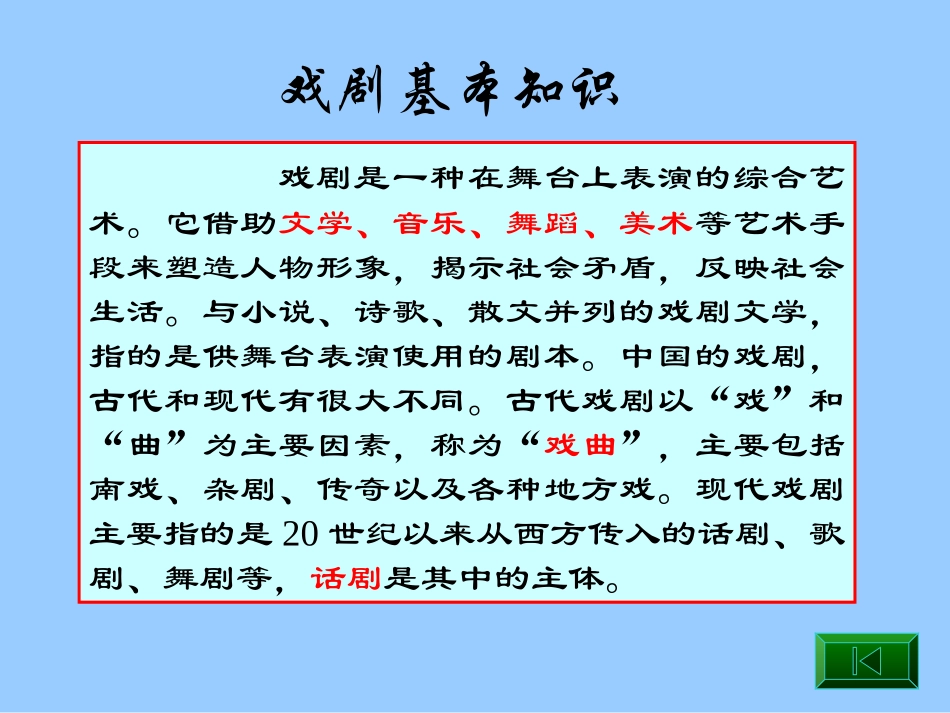 戏剧基本知识

戏剧是一种在舞台上表演的综合艺术。它借助文学、音乐、舞蹈、美术等艺术手段来塑造人物形象，揭示社会矛盾，反映社会生活。与小说、诗歌、散文并列的戏剧文学，指的是供舞台表演使用的剧本。中国的戏剧，古代和现代有很大不同。古代戏剧以“戏”和“曲”为主要因素，称为“戏曲”，主要包括南戏、杂剧、传奇以及各种地方戏。现代戏剧主要指的是20世纪以来从西方传入的话剧、歌剧、舞剧等，话剧是其中的主体。